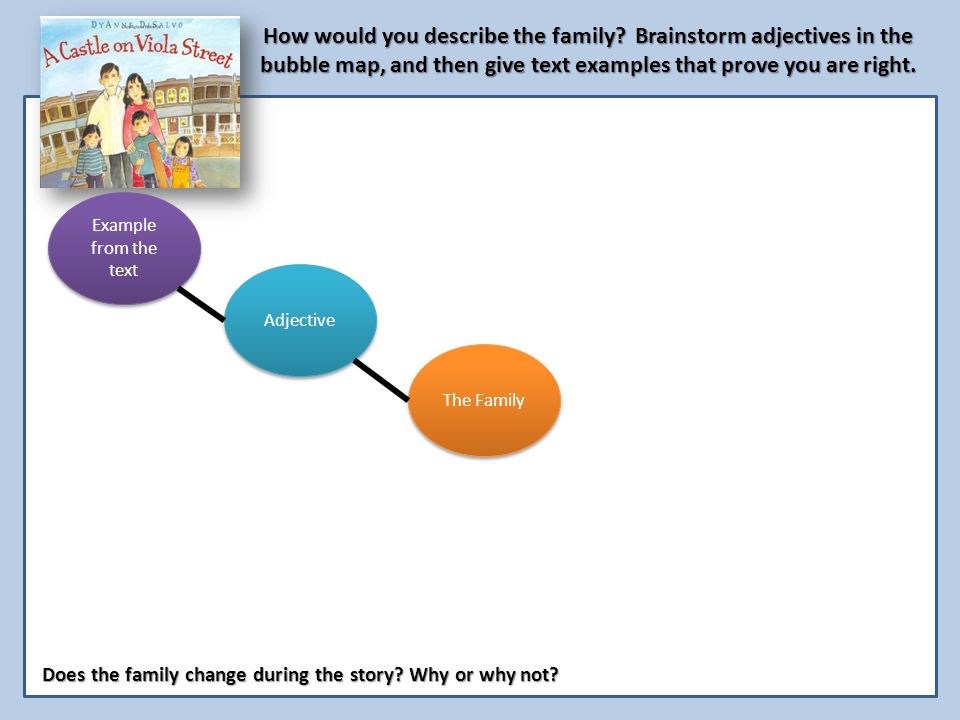 DyAnne DiSalvo
A Castle on Viola Street

How would you describe the family? Brainstorm adjectives in the bubble map, and then give text examples that prove you are right.

Example from the text

Adjective

The Family

Does the family change during the story? Why or why not?